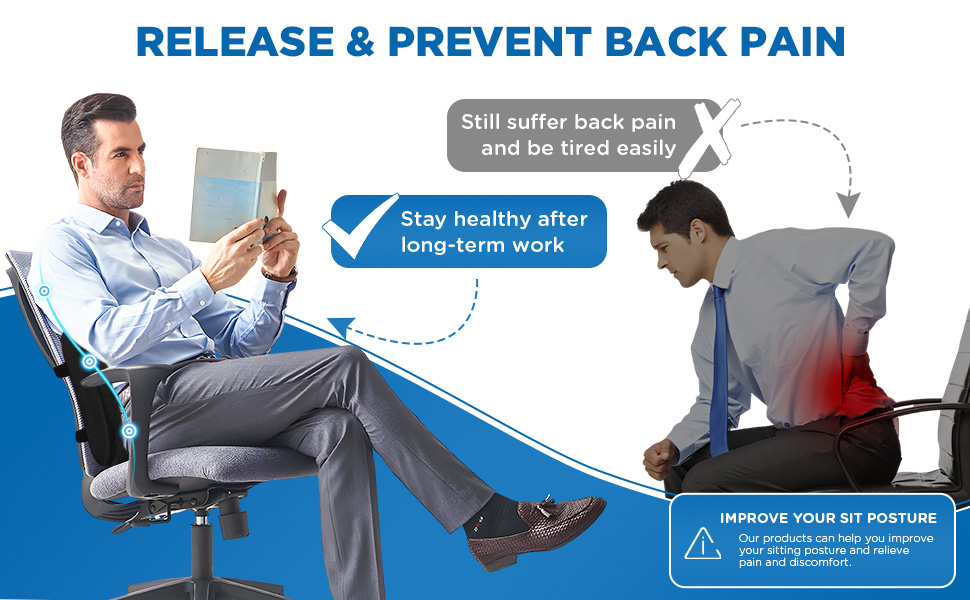 RELEASE & PREVENT BACK PAIN

Still suffer back pain and be tired easily

Stay healthy after long-term work

IMPROVE YOUR SIT POSTURE

Our products can help you improve your sitting posture and relieve pain and discomfort.